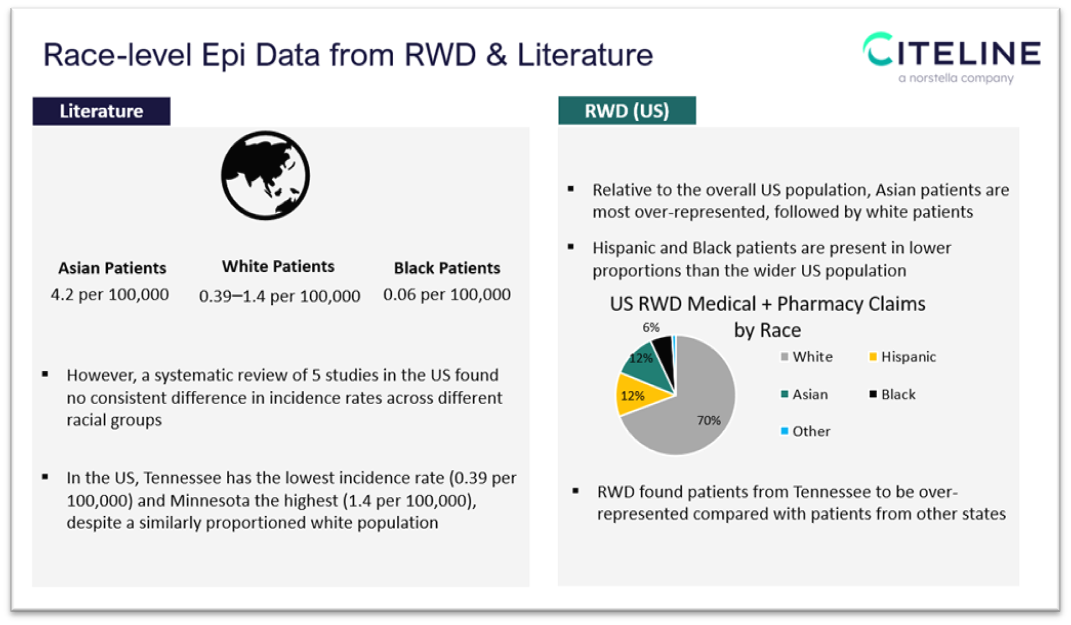 Race-level Epi Data from RWD & Literature

CITELINE
a norstella company

Literature

Asian Patients
4.2 per 100,000

White Patients
0.39–1.4 per 100,000

Black Patients
0.06 per 100,000

▪ However, a systematic review of 5 studies in the US found no consistent difference in incidence rates across different racial groups

▪ In the US, Tennessee has the lowest incidence rate (0.39 per 100,000) and Minnesota the highest (1.4 per 100,000), despite a similarly proportioned white population

RWD (US)

▪ Relative to the overall US population, Asian patients are most over-represented, followed by white patients

▪ Hispanic and Black patients are present in lower proportions than the wider US population

US RWD Medical + Pharmacy Claims by Race

6%
12%
12%
70%

White
Hispanic
Asian
Black
Other

▪ RWD found patients from Tennessee to be over-represented compared with patients from other states